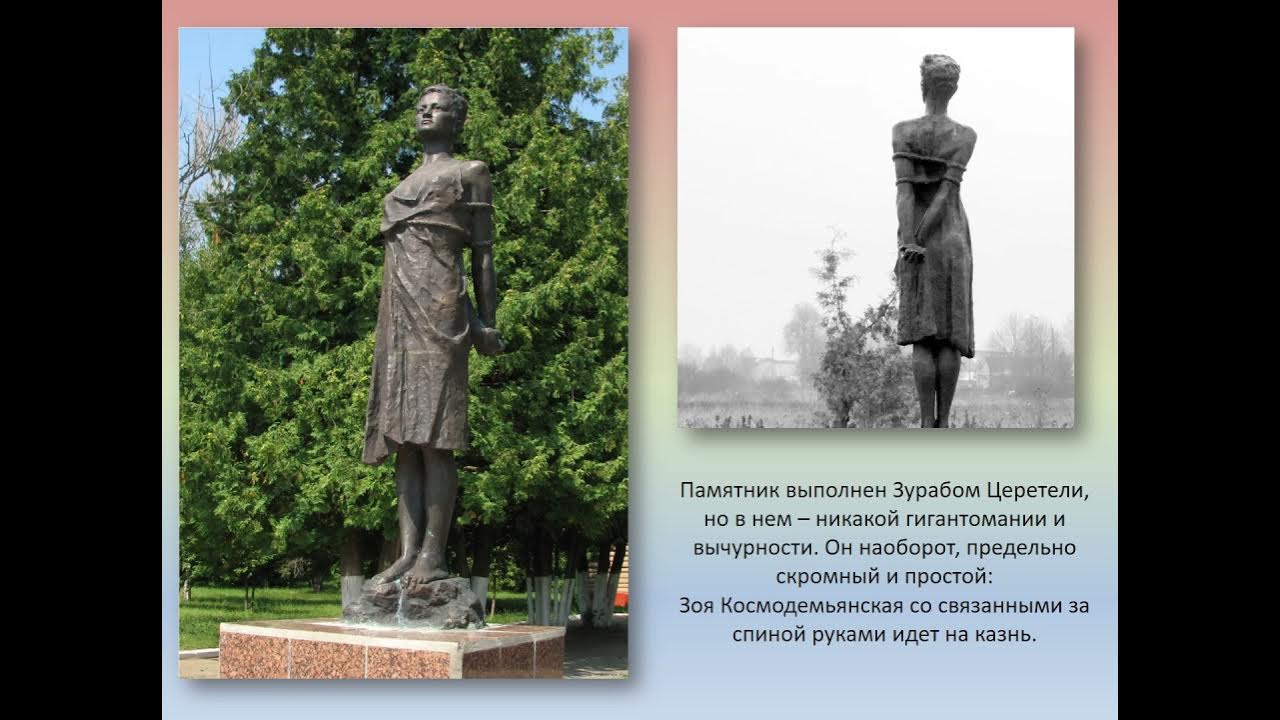 Памятник выполнен Зурабом Церетели, но в нем – никакой гигантомании и вычурности. Он наоборот, предельно скромный и простой:
Зоя Космодемьянская со связанными за спиной руками идет на казнь.